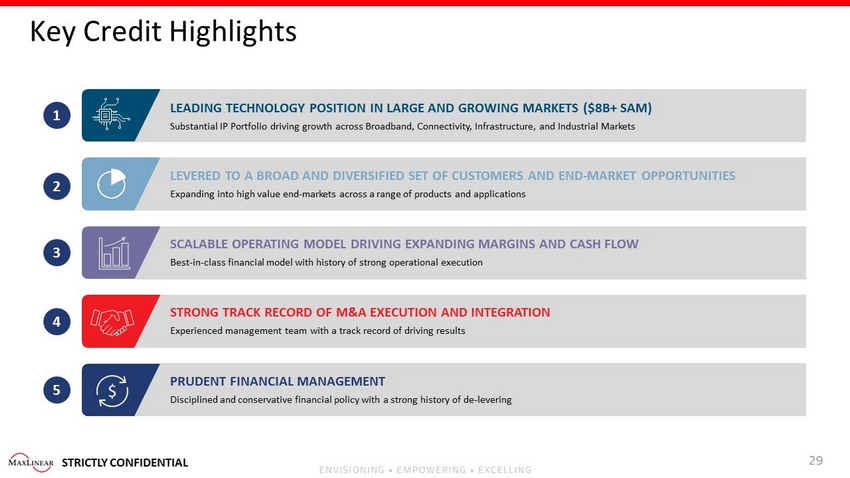 Key Credit Highlights

1

LEADING TECHNOLOGY POSITION IN LARGE AND GROWING MARKETS ($8B+ SAM)

Substantial IP Portfolio driving growth across Broadband, Connectivity, Infrastructure, and Industrial Markets

2

LEVERED TO A BROAD AND DIVERSIFIED SET OF CUSTOMERS AND END-MARKET OPPORTUNITIES

Expanding into high value end-markets across a range of products and applications

3

SCALABLE OPERATING MODEL DRIVING EXPANDING MARGINS AND CASH FLOW

Best-in-class financial model with history of strong operational execution

4

STRONG TRACK RECORD OF M&A EXECUTION AND INTEGRATION

Experienced management team with a track record of driving results

5

PRUDENT FINANCIAL MANAGEMENT

Disciplined and conservative financial policy with a strong history of de-levering

MAXLINEAR STRICTLY CONFIDENTIAL

ENVISIONING • EMPOWERING • EXCELLING

29